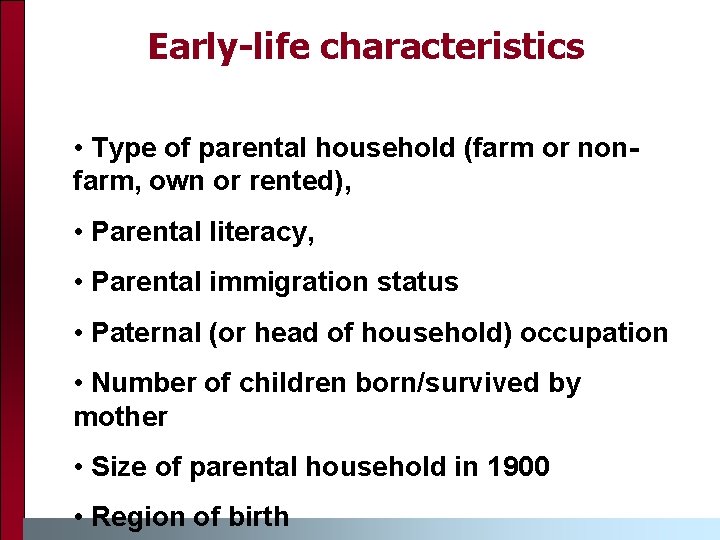 Early-life characteristics

• Type of parental household (farm or non-farm, own or rented),

• Parental literacy,

• Parental immigration status

• Paternal (or head of household) occupation

• Number of children born/survived by mother

• Size of parental household in 1900

• Region of birth